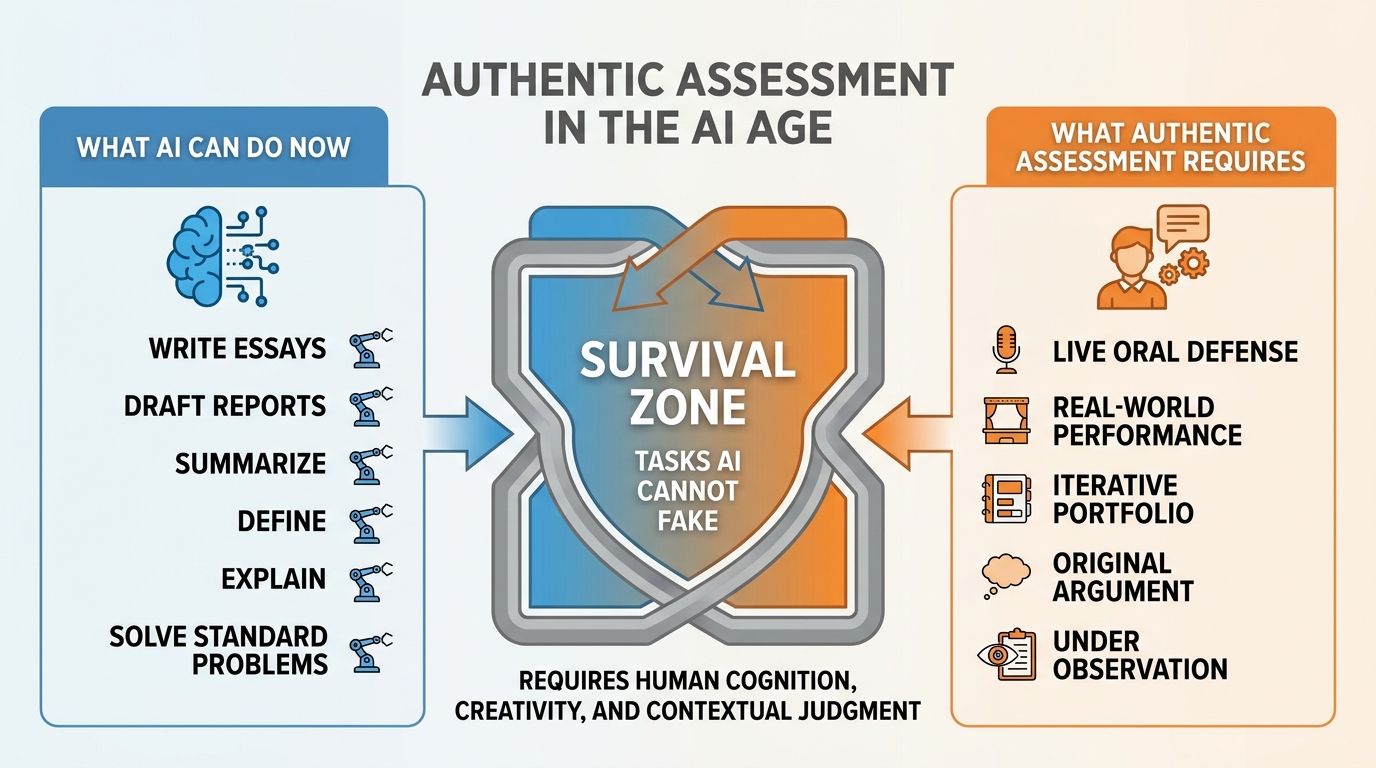 AUTHENTIC ASSESSMENT IN THE AI AGE

WHAT AI CAN DO NOW

WRITE ESSAYS

DRAFT REPORTS

SUMMARIZE

DEFINE

EXPLAIN

SOLVE STANDARD PROBLEMS

SURVIVAL ZONE

TASKS AI CANNOT FAKE

REQUIRES HUMAN COGNITION, CREATIVITY, AND CONTEXTUAL JUDGMENT

WHAT AUTHENTIC ASSESSMENT REQUIRES

LIVE ORAL DEFENSE

REAL-WORLD PERFORMANCE

ITERATIVE PORTFOLIO

ORIGINAL ARGUMENT

UNDER OBSERVATION